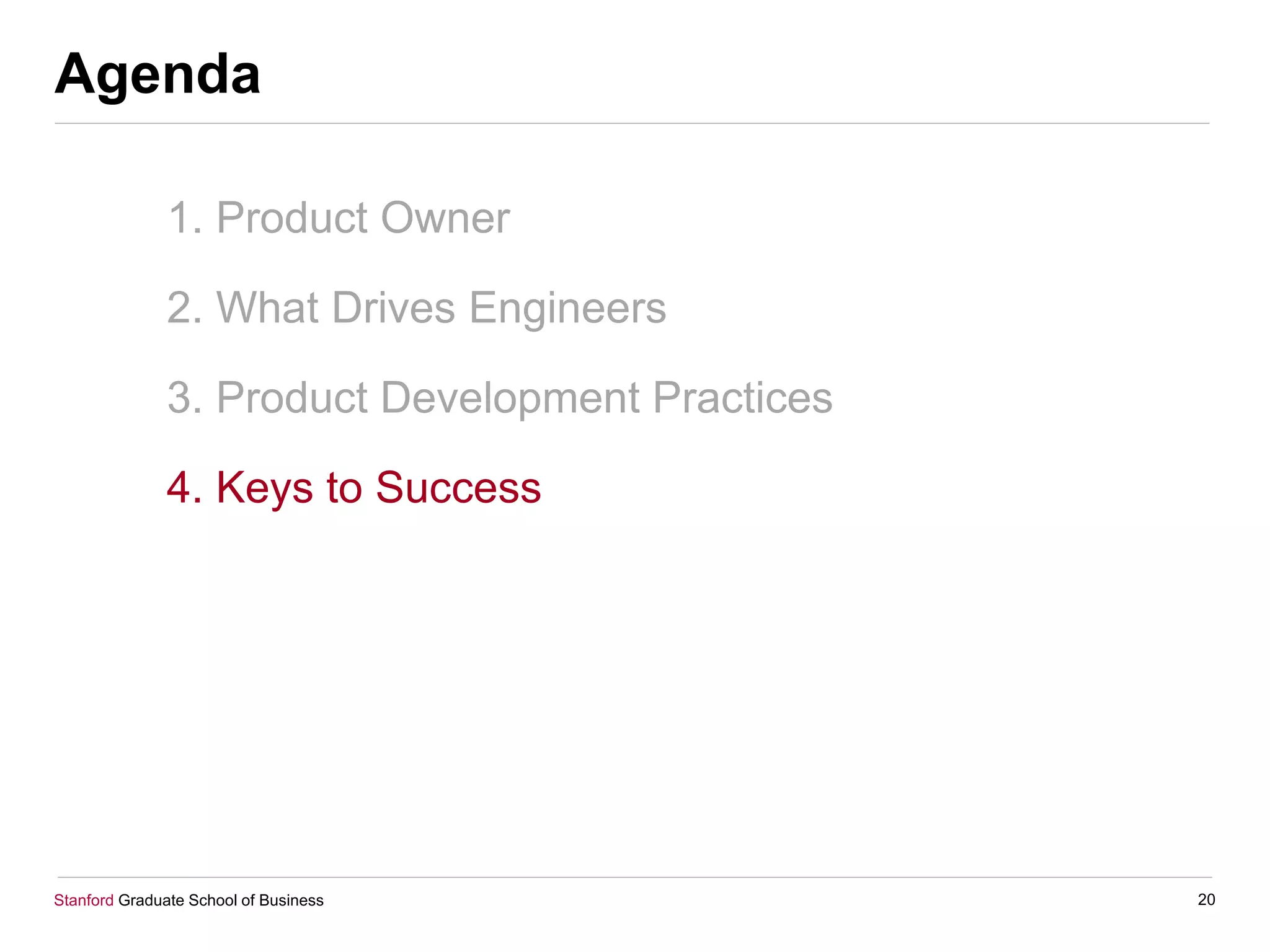 Agenda

1. Product Owner

2. What Drives Engineers

3. Product Development Practices

4. Keys to Success

Stanford Graduate School of Business

20